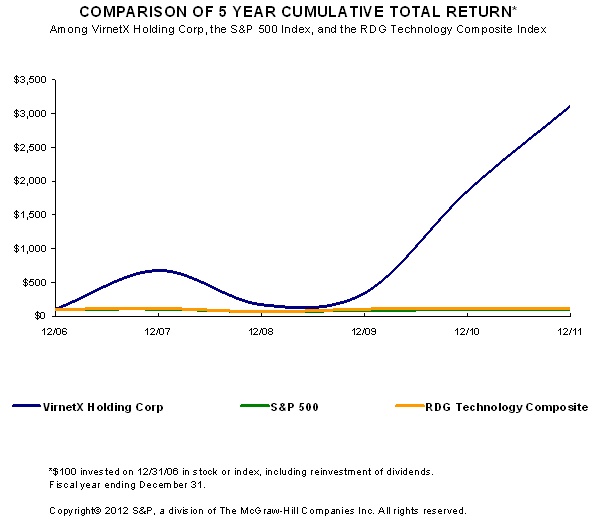 COMPARISON OF 5 YEAR CUMULATIVE TOTAL RETURN*
Among VirnetX Holding Corp, the S&P 500 Index, and the RDG Technology Composite Index

$3,500
$3,000
$2,500
$2,000
$1,500
$1,000
$500
$0

12/06
12/07
12/08
12/09
12/10
12/11

VirnetX Holding Corp
S&P 500
RDG Technology Composite

*$100 invested on 12/31/06 in stock or index, including reinvestment of dividends.
Fiscal year ending December 31.

Copyright© 2012 S&P, a division of The McGraw-Hill Companies Inc. All rights reserved.